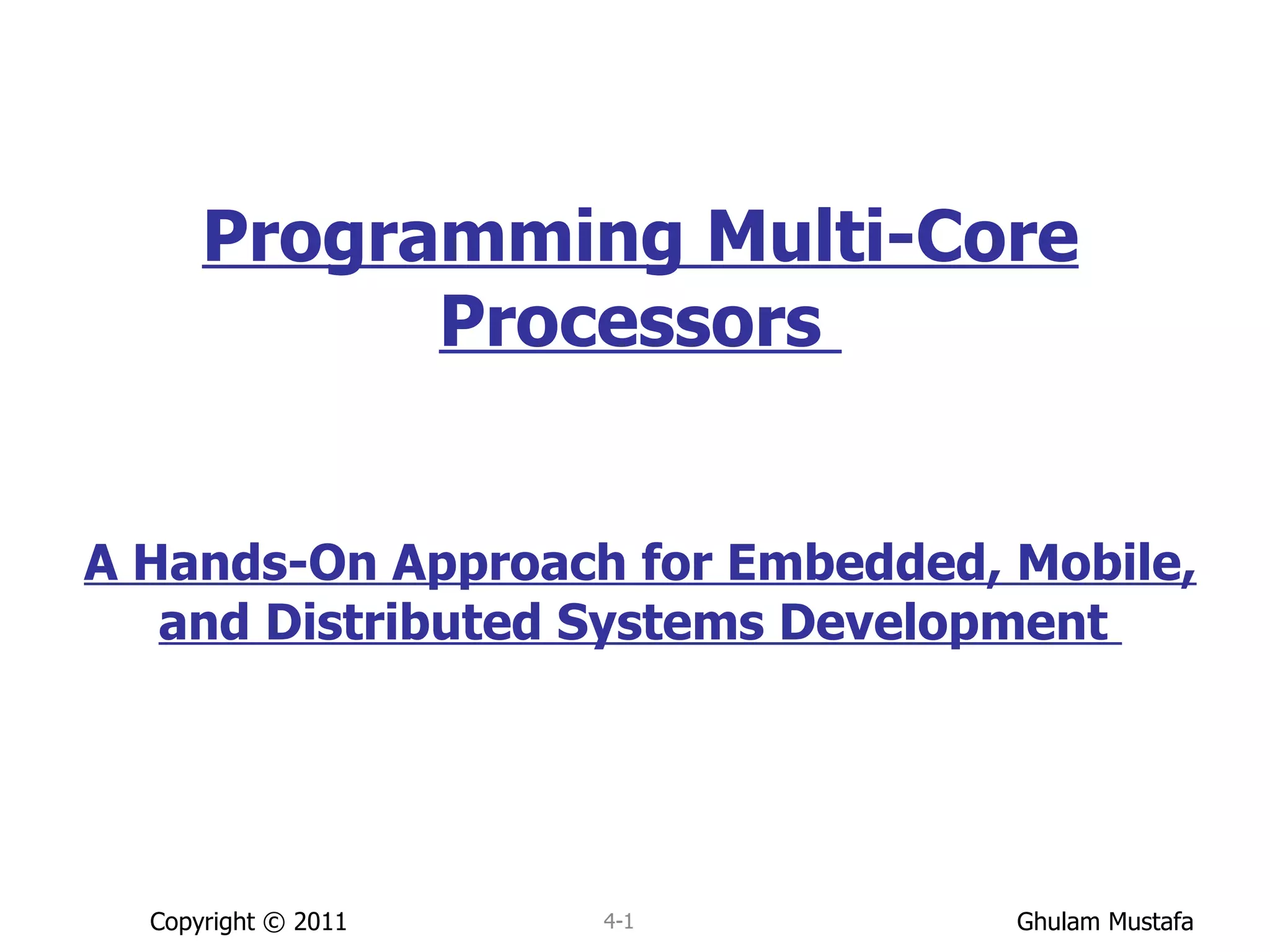 Programming Multi-Core Processors

A Hands-On Approach for Embedded, Mobile, and Distributed Systems Development

Copyright © 2011

4-1

Ghulam Mustafa